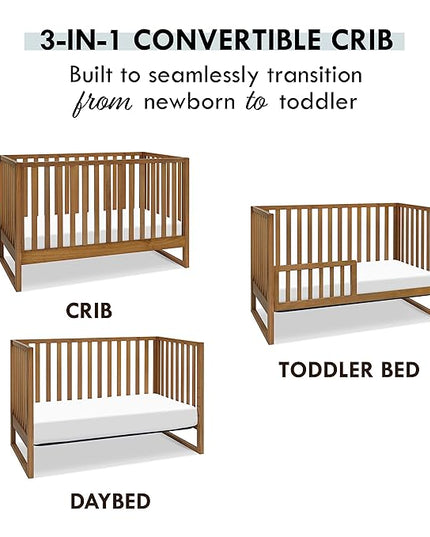 3-IN-1 CONVERTIBLE CRIB

Built to seamlessly transition from newborn to toddler

CRIB

TODDLER BED

DAYBED